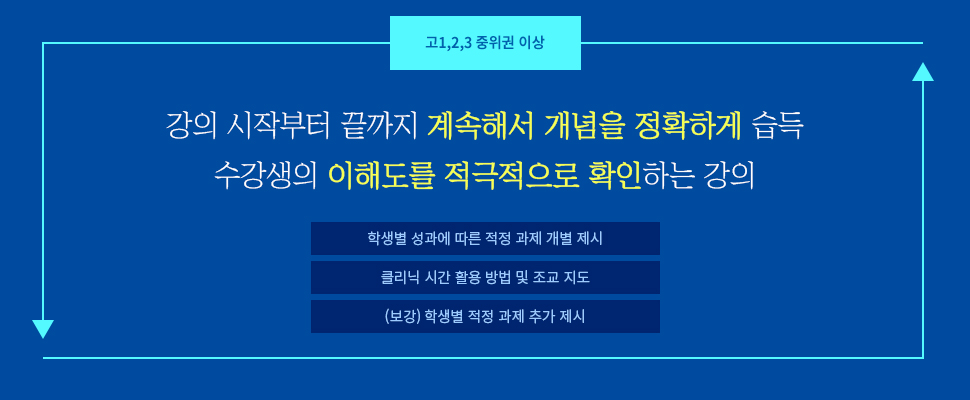 고1,2,3 중위권 이상

강의 시작부터 끝까지 계속해서 개념을 정확하게 습득
수강생의 이해도를 적극적으로 확인하는 강의

학생별 성과에 따른 적정 과제 개별 제시

클리닉 시간 활용 방법 및 조교 지도

(보강) 학생별 적정 과제 추가 제시